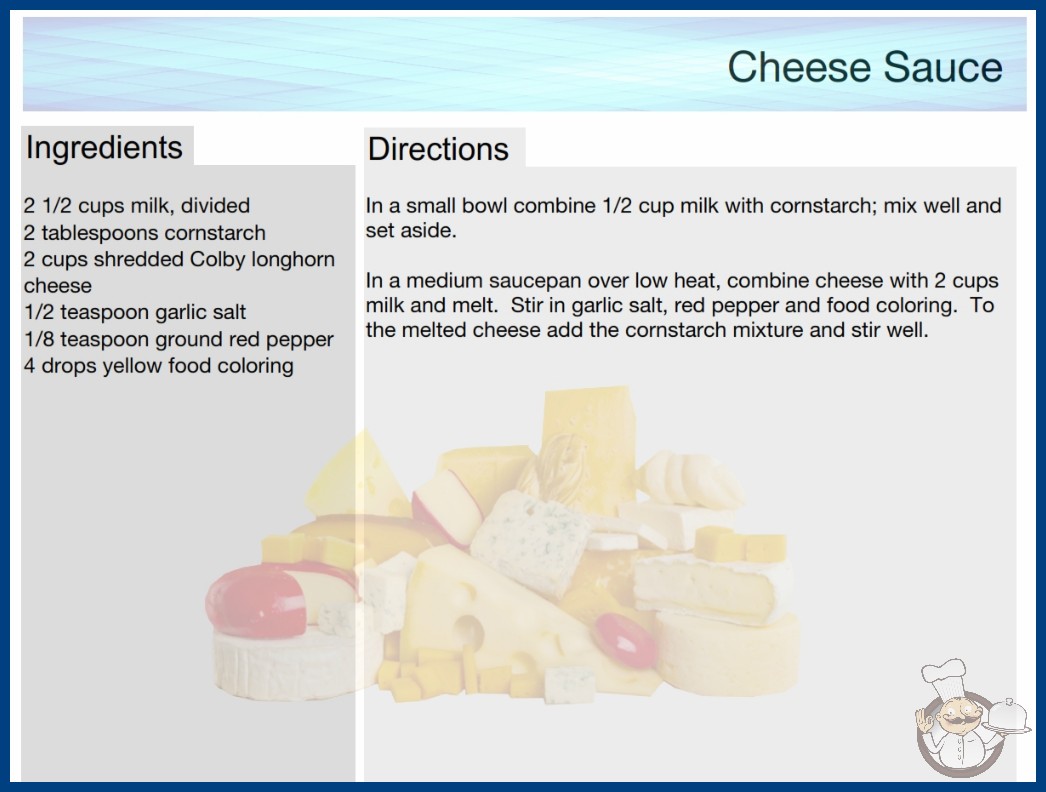 Cheese Sauce

Ingredients

2 1/2 cups milk, divided
2 tablespoons cornstarch
2 cups shredded Colby longhorn cheese
1/2 teaspoon garlic salt
1/8 teaspoon ground red pepper
4 drops yellow food coloring

Directions

In a small bowl combine 1/2 cup milk with cornstarch; mix well and set aside.

In a medium saucepan over low heat, combine cheese with 2 cups milk and melt. Stir in garlic salt, red pepper and food coloring. To the melted cheese add the cornstarch mixture and stir well.